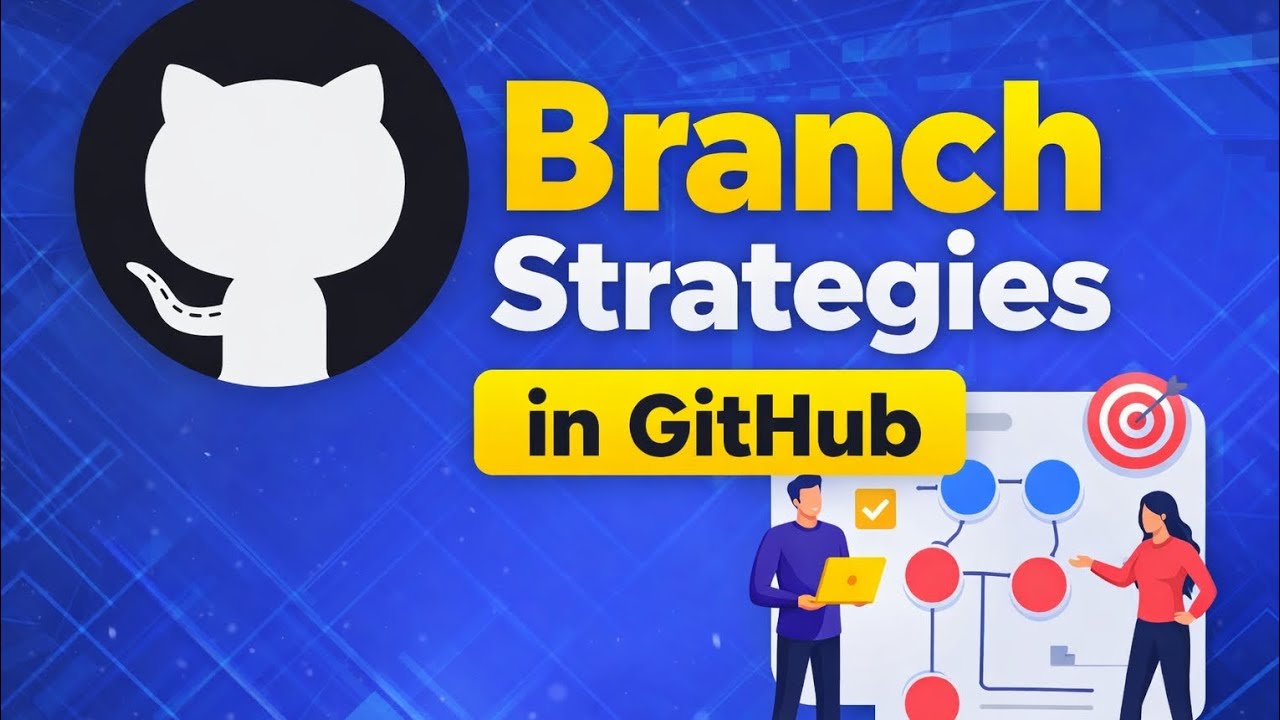 Branch Strategies

in GitHub